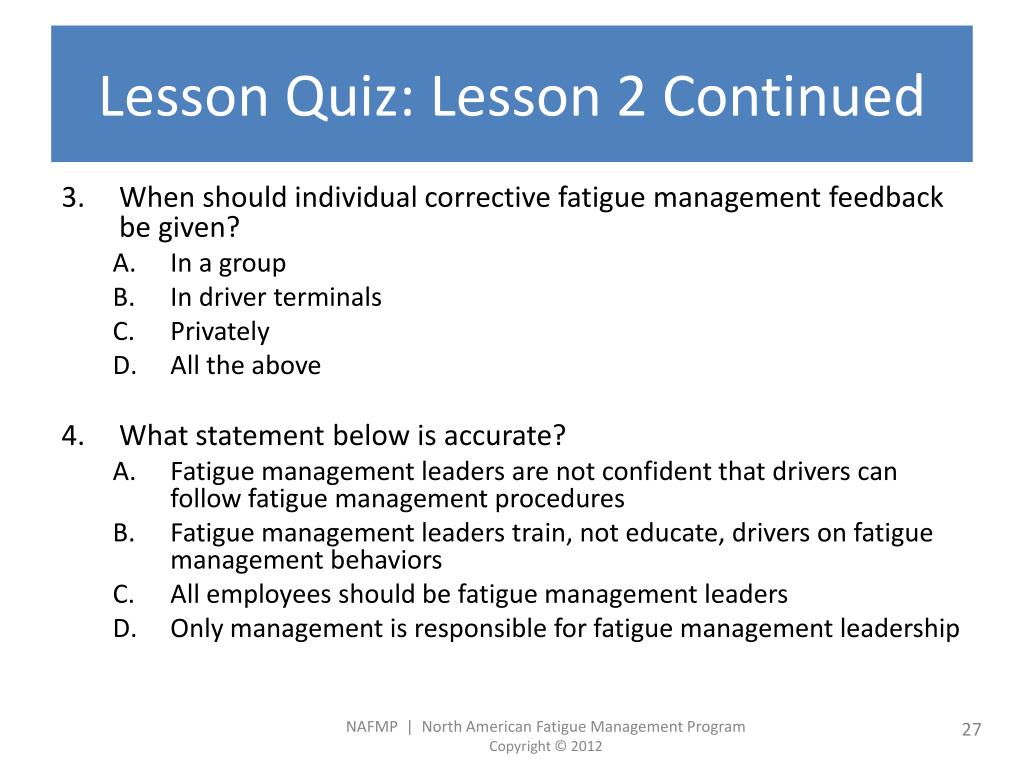 Lesson Quiz: Lesson 2 Continued

3. When should individual corrective fatigue management feedback be given?
A. In a group
B. In driver terminals
C. Privately
D. All the above

4. What statement below is accurate?
A. Fatigue management leaders are not confident that drivers can follow fatigue management procedures
B. Fatigue management leaders train, not educate, drivers on fatigue management behaviors
C. All employees should be fatigue management leaders
D. Only management is responsible for fatigue management leadership

NAFMP | North American Fatigue Management Program
Copyright © 2012

27